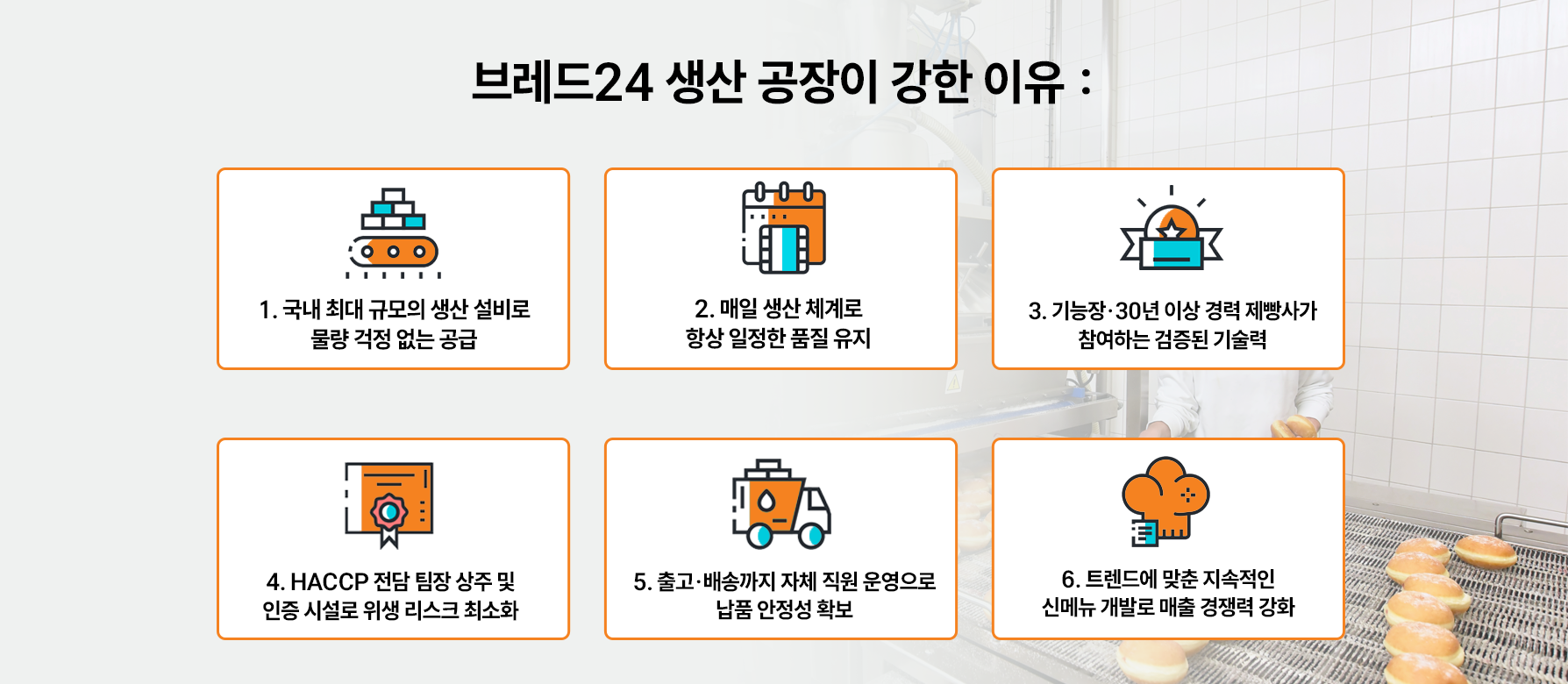 브레드24 생산 공장이 강한 이유 :

1. 국내 최대 규모의 생산 설비로 물량 걱정 없는 공급

2. 매일 생산 체계로 항상 일정한 품질 유지

3. 기능장·30년 이상 경력 제빵사가 참여하는 검증된 기술력

4. HACCP 전담 팀장 상주 및 인증 시설로 위생 리스크 최소화

5. 출고·배송까지 자체 직원 운영으로 납품 안정성 확보

6. 트렌드에 맞춘 지속적인 신메뉴 개발로 매출 경쟁력 강화